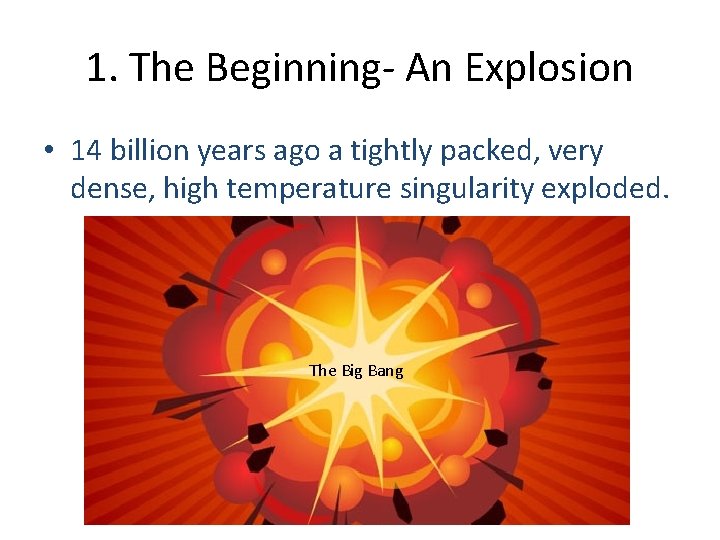 1. The Beginning- An Explosion

• 14 billion years ago a tightly packed, very dense, high temperature singularity exploded.

The Big Bang